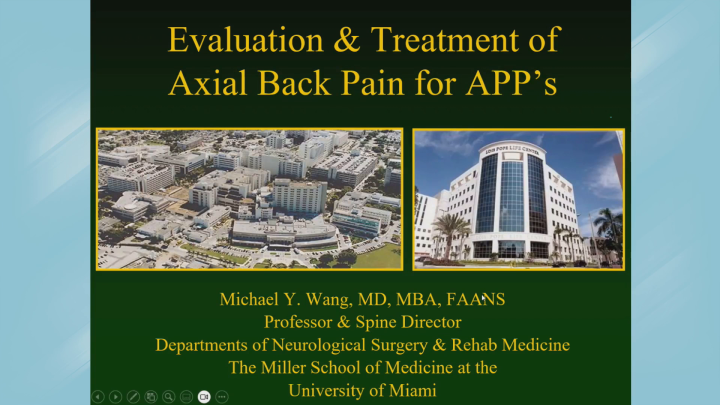 Evaluation & Treatment of Axial Back Pain for APP's

LOIS POPE LIFE CENTER

Michael Y. Wang, MD, MBA, FAANS
Professor & Spine Director
Departments of Neurological Surgery & Rehab Medicine
The Miller School of Medicine at the
University of Miami